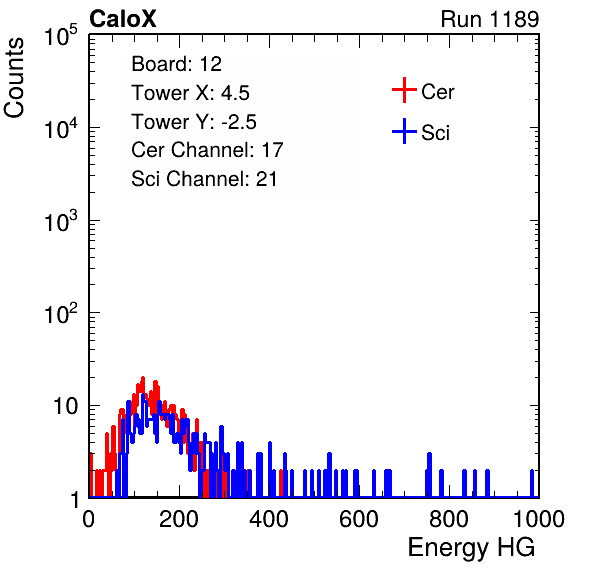 CaloX

Run 1189

Counts

$10^5$

$10^4$

$10^3$

$10^2$

10

1

Board: 12
Tower X: 4.5
Tower Y: -2.5
Cer Channel: 17
Sci Channel: 21

Cer

Sci

0 200 400 600 800 1000

Energy HG